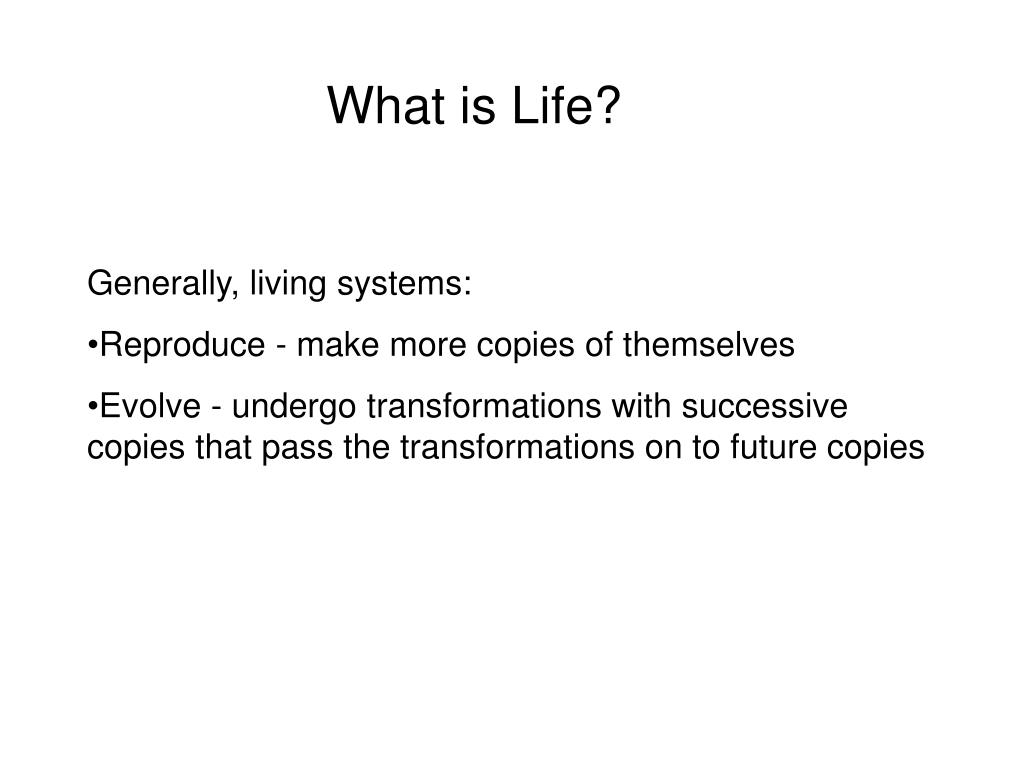 What is Life?

Generally, living systems:

•Reproduce - make more copies of themselves

•Evolve - undergo transformations with successive copies that pass the transformations on to future copies